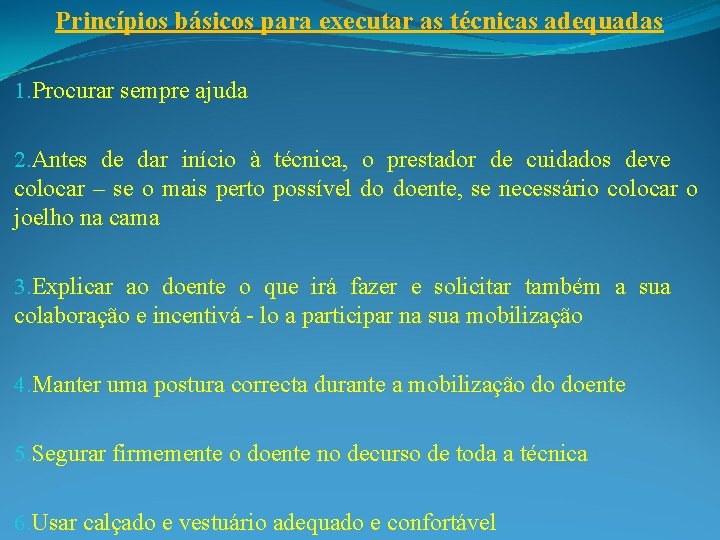 Princípios básicos para executar as técnicas adequadas

1.Procurar sempre ajuda

2.Antes de dar início à técnica, o prestador de cuidados deve colocar – se o mais perto possível do doente, se necessário colocar o joelho na cama

3.Explicar ao doente o que irá fazer e solicitar também a sua colaboração e incentivá - lo a participar na sua mobilização

4.Manter uma postura correcta durante a mobilização do doente

5.Segurar firmemente o doente no decurso de toda a técnica

6.Usar calçado e vestuário adequado e confortável